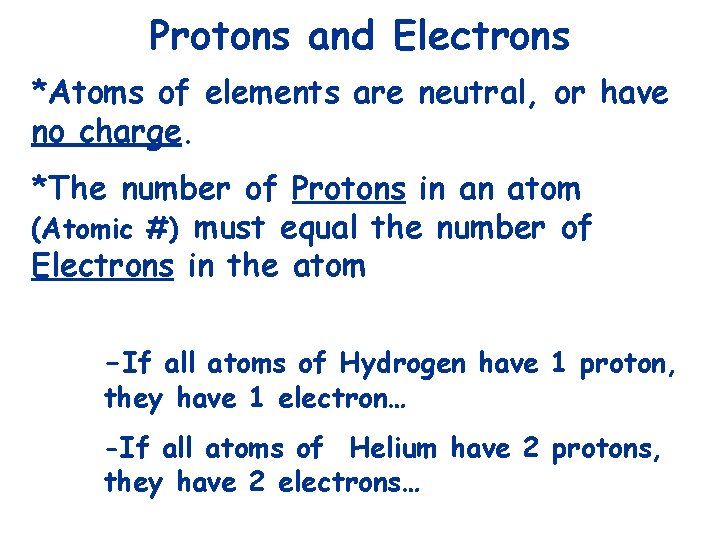 Protons and Electrons

*Atoms of elements are neutral, or have no charge.

*The number of Protons in an atom (Atomic #) must equal the number of Electrons in the atom

–If all atoms of Hydrogen have 1 proton, they have 1 electron…

-If all atoms of Helium have 2 protons, they have 2 electrons…